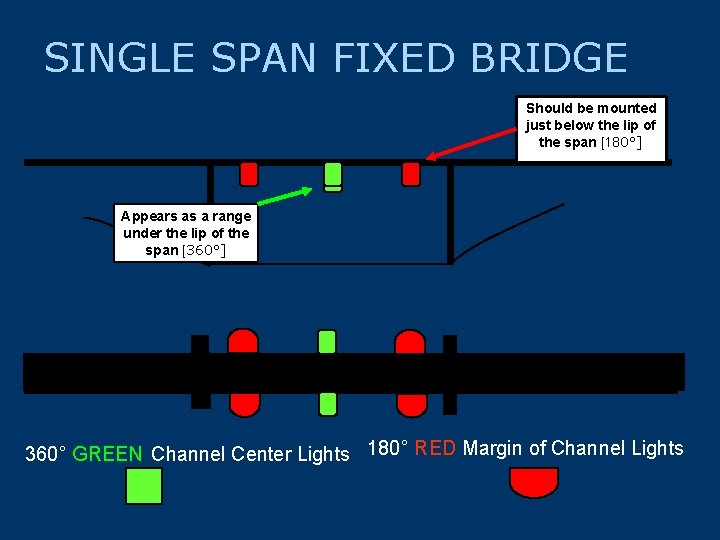 SINGLE SPAN FIXED BRIDGE

Should be mounted just below the lip of the span [180°]

Appears as a range under the lip of the span [360°]

360° GREEN Channel Center Lights

180° RED Margin of Channel Lights